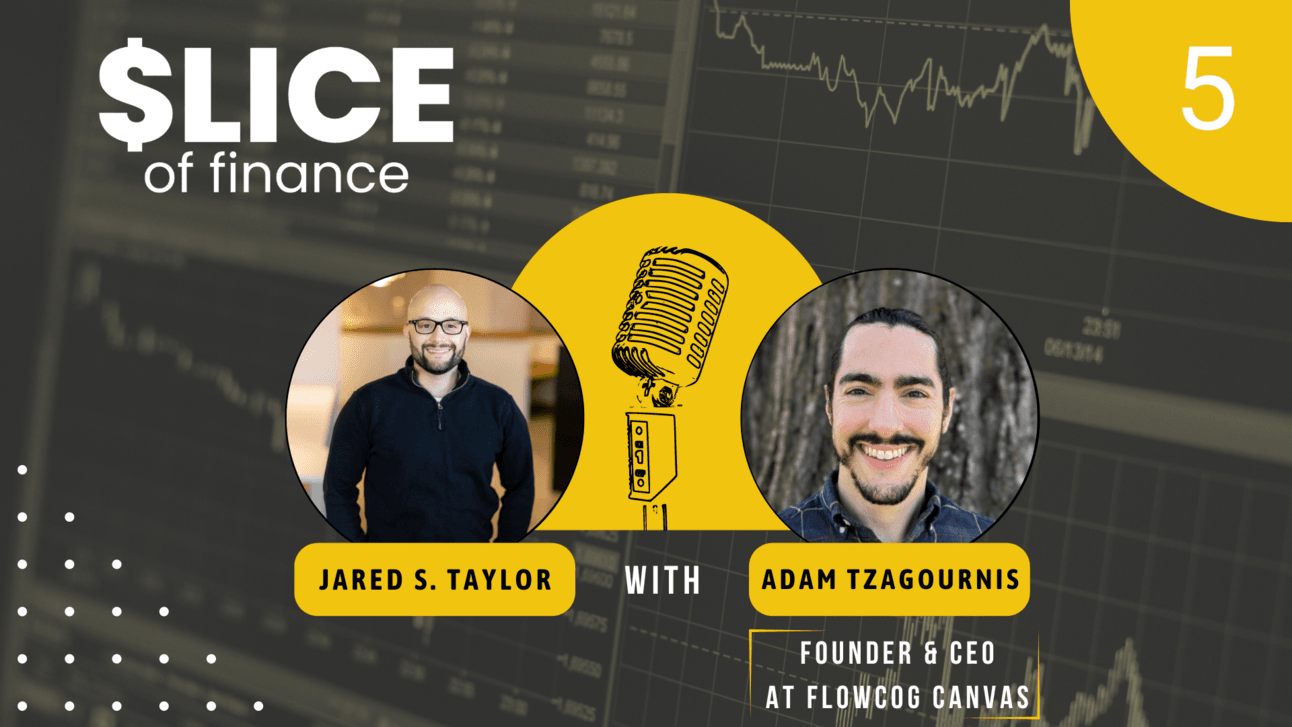 $LICE
of finance

5

JARED S. TAYLOR

WITH

ADAM TZAGOURNIS

FOUNDER & CEO
AT FLOWCOG CANVAS